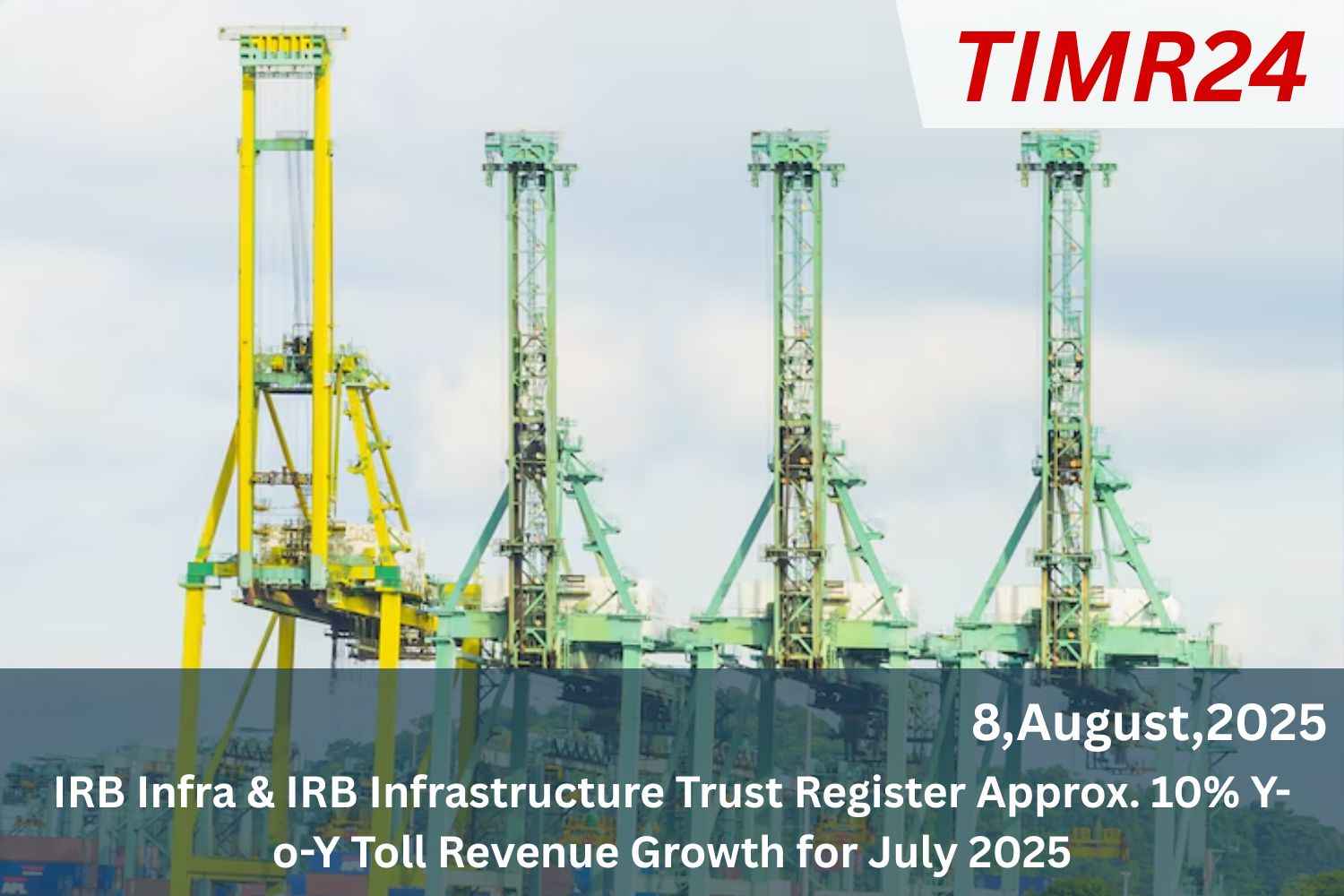 TIMR24

8,August,2025

IRB Infra & IRB Infrastructure Trust Register Approx. 10% Y-o-Y Toll Revenue Growth for July 2025